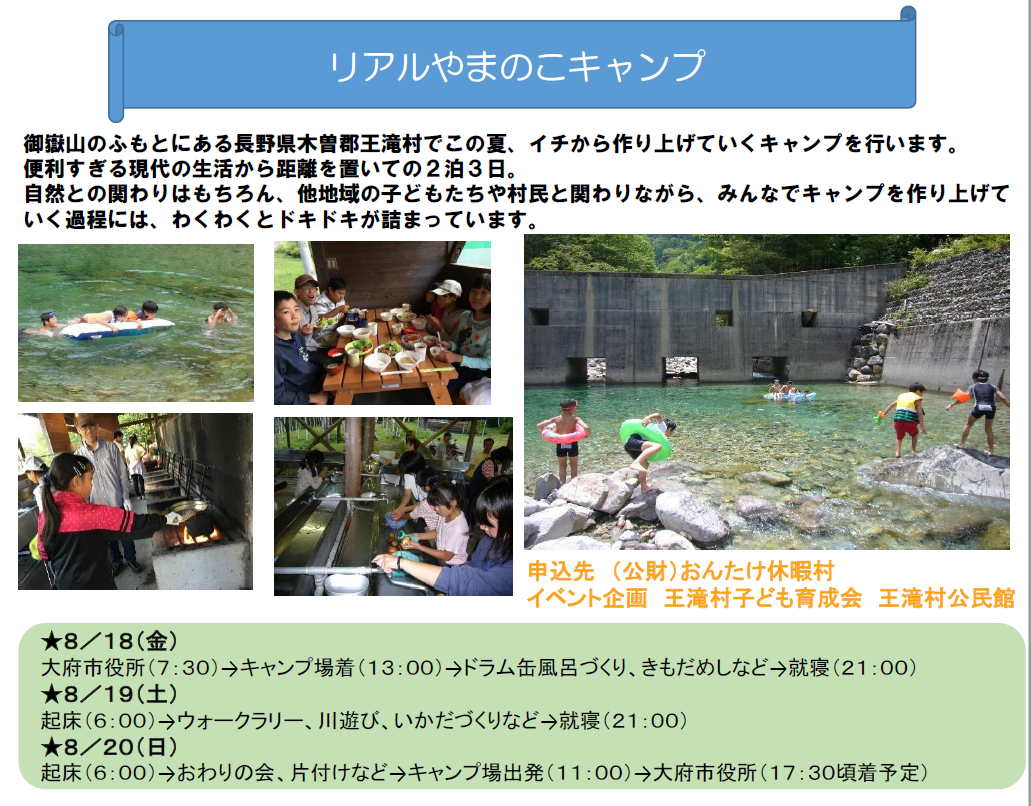 リアルやまのこキャンプ

御嶽山のふもとにある長野県木曽郡王滝村でこの夏、イチから作り上げていくキャンプを行います。
便利すぎる現代の生活から距離を置いての２泊３日。
自然との関わりはもちろん、他地域の子どもたちや村民と関わりながら、みんなでキャンプを作り上げていく過程には、わくわくとドキドキが詰まっています。

申込先 （公財）おんたけ休暇村
イベント企画 王滝村子ども育成会 王滝村公民館

★８／１８（金）
大府市役所（7:30）→キャンプ場着（13:00）→ドラム缶風呂づくり、きもだめしなど→就寝（21:00）
★８／１９（土）
起床（6:00）→ウォークラリー、川遊び、いかだづくりなど→就寝（21:00）
★８／２０（日）
起床（6:00）→おわりの会、片付けなど→キャンプ場出発（11:00）→大府市役所（17:30頃着予定）